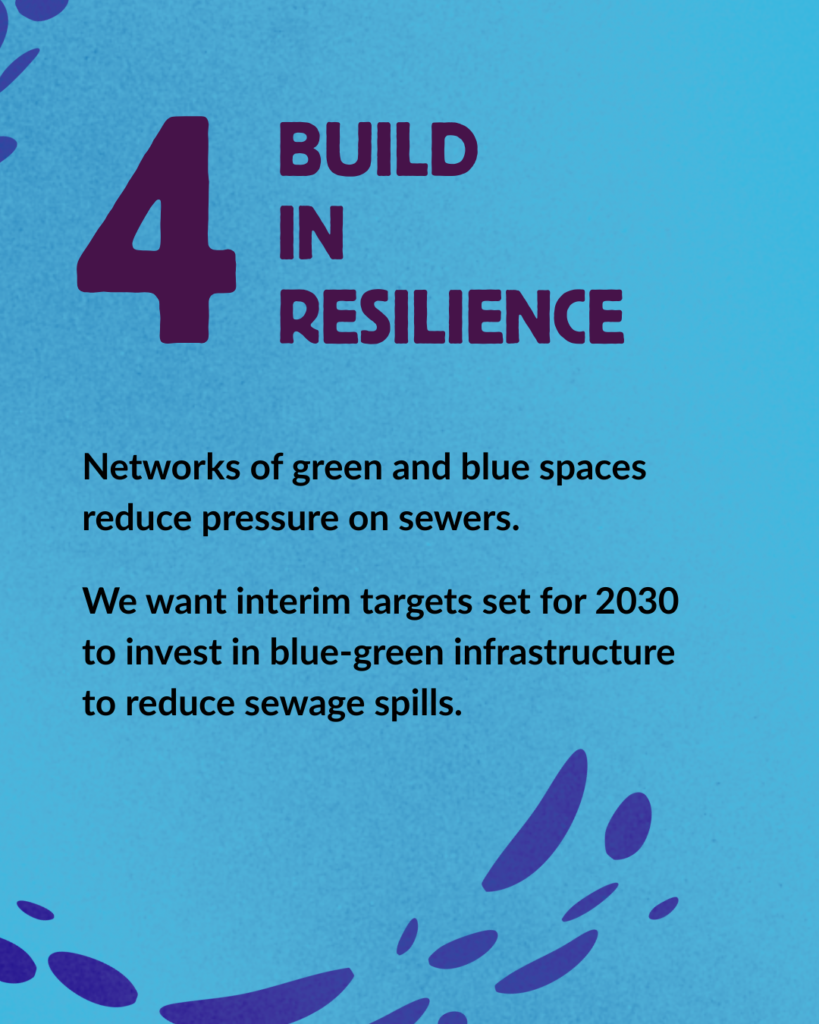 4 BUILD IN RESILIENCE

Networks of green and blue spaces reduce pressure on sewers.

We want interim targets set for 2030 to invest in blue-green infrastructure to reduce sewage spills.